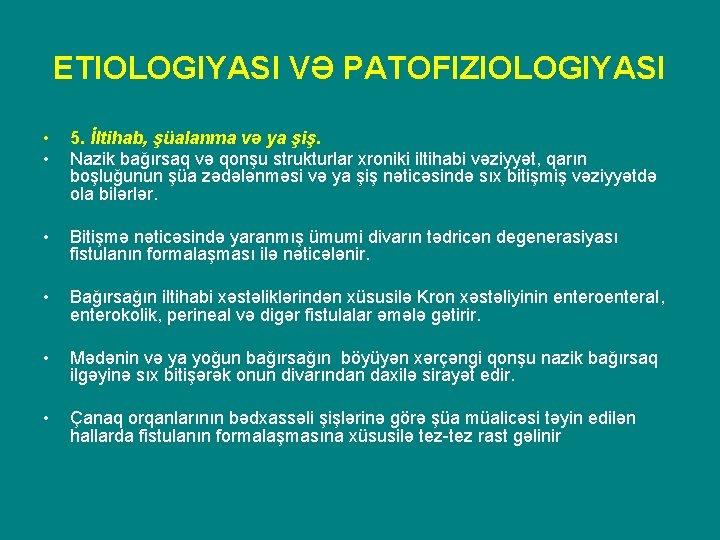 ETIOLOGIYASI VƏ PATOFIZIOLOGIYASI

• 5. İltihab, şüalanma və ya şiş.
• Nazik bağırsaq və qonşu strukturlar xroniki iltihabi vəziyyət, qarın boşluğunun şüa zədələnməsi və ya şiş nəticəsində sıx bitişmiş vəziyyətdə ola bilərlər.

• Bitişmə nəticəsində yaranmış ümumi divarın tədricən degenerasiyası fistulanın formalaşması ilə nəticələnir.

• Bağırsağın iltihabi xəstəliklərindən xüsusilə Kron xəstəliyinin enteroenteral, enterokolik, perineal və digər fistulalar əmələ gətirir.

• Mədənin və ya yoğun bağırsağın böyüyən xərçəngi qonşu nazik bağırsaq ilgəyinə sıx bitişərək onun divarından daxilə sirayət edir.

• Çanaq orqanlarının bədxassəli şişlərinə görə şüa müalicəsi təyin edilən hallarda fistulanın formalaşmasına xüsusilə tez-tez rast gəlinir